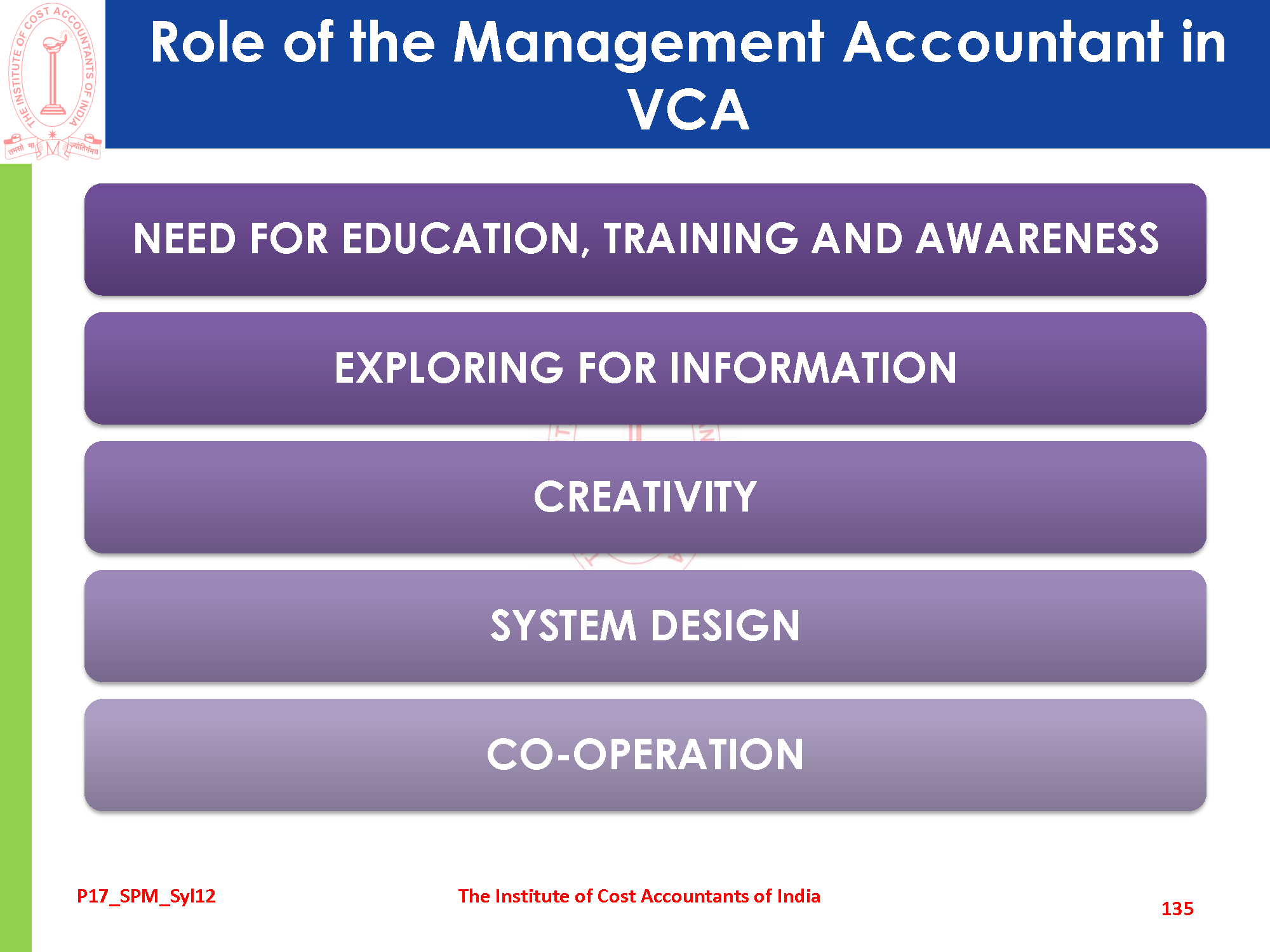 THE INSTITUTE OF COST ACCOUNTANTS OF INDIA
तमसो मा ज्योतिर्गमय

Role of the Management Accountant in VCA

NEED FOR EDUCATION, TRAINING AND AWARENESS

EXPLORING FOR INFORMATION

CREATIVITY

SYSTEM DESIGN

CO-OPERATION

P17_SPM_Syl12

The Institute of Cost Accountants of India

135